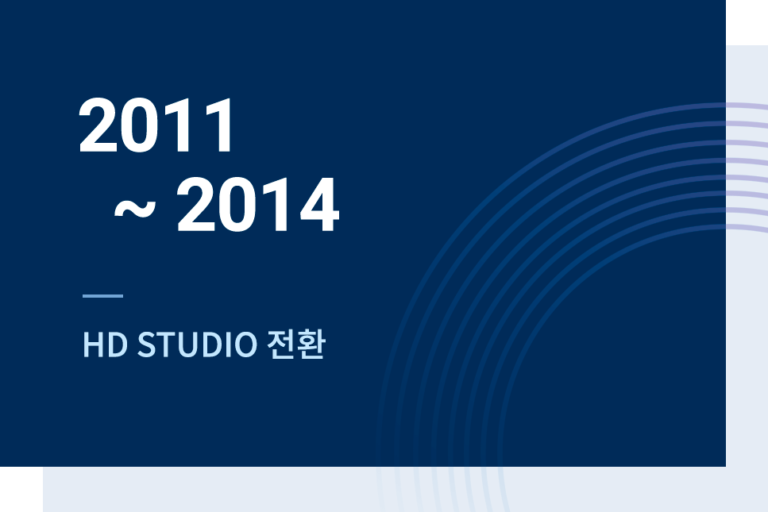 2011
~ 2014

HD STUDIO 전환